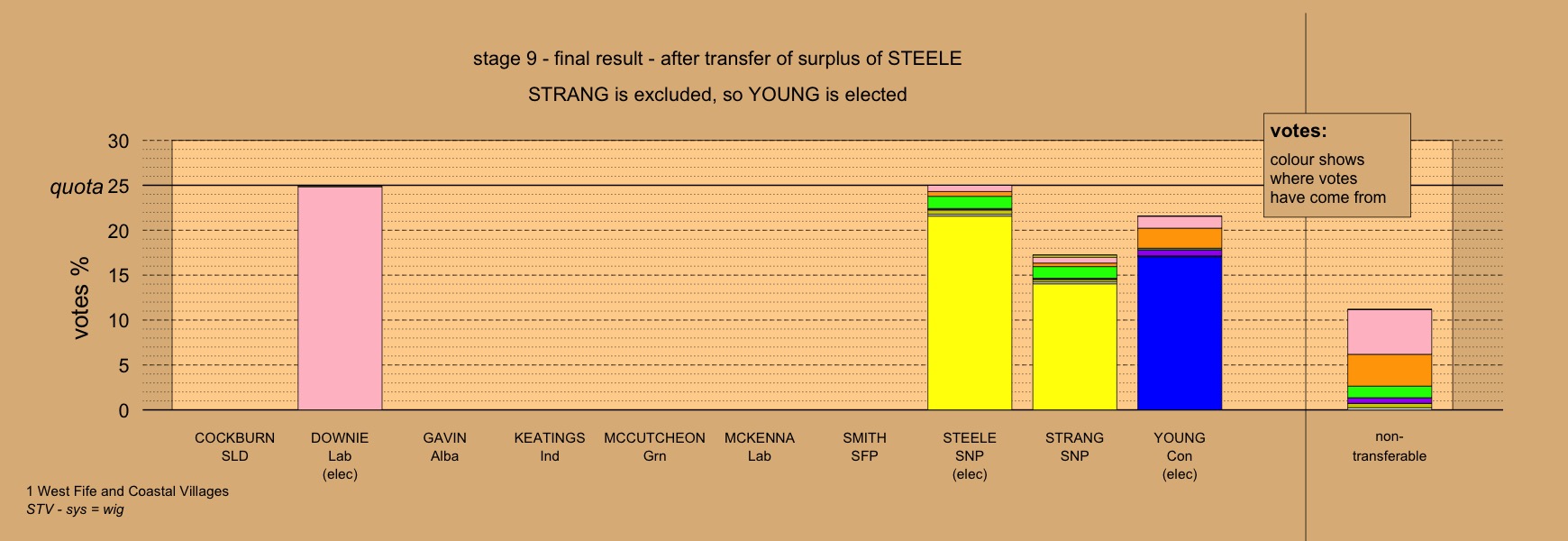 stage 9 - final result - after transfer of surplus of STEELE

STRANG is excluded, so YOUNG is elected

votes:
colour shows where votes have come from

votes %

30
quota 25
20
15
10
5
0

COCKBURN
SLD

DOWNIE
Lab
(elec)

GAVIN
Alba

KEATINGS
Ind

MCCUTCHEON
Grn

MCKENNA
Lab

SMITH
SFP

STEELE
SNP
(elec)

STRANG
SNP

YOUNG
Con
(elec)

non-transferable

1 West Fife and Coastal Villages
STV - sys = wig